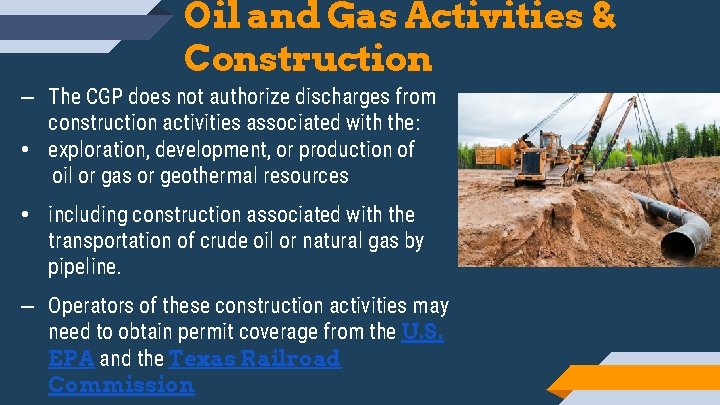 Oil and Gas Activities & Construction

– The CGP does not authorize discharges from construction activities associated with the:

• exploration, development, or production of oil or gas or geothermal resources

• including construction associated with the transportation of crude oil or natural gas by pipeline.

– Operators of these construction activities may need to obtain permit coverage from the U.S. EPA and the Texas Railroad Commission